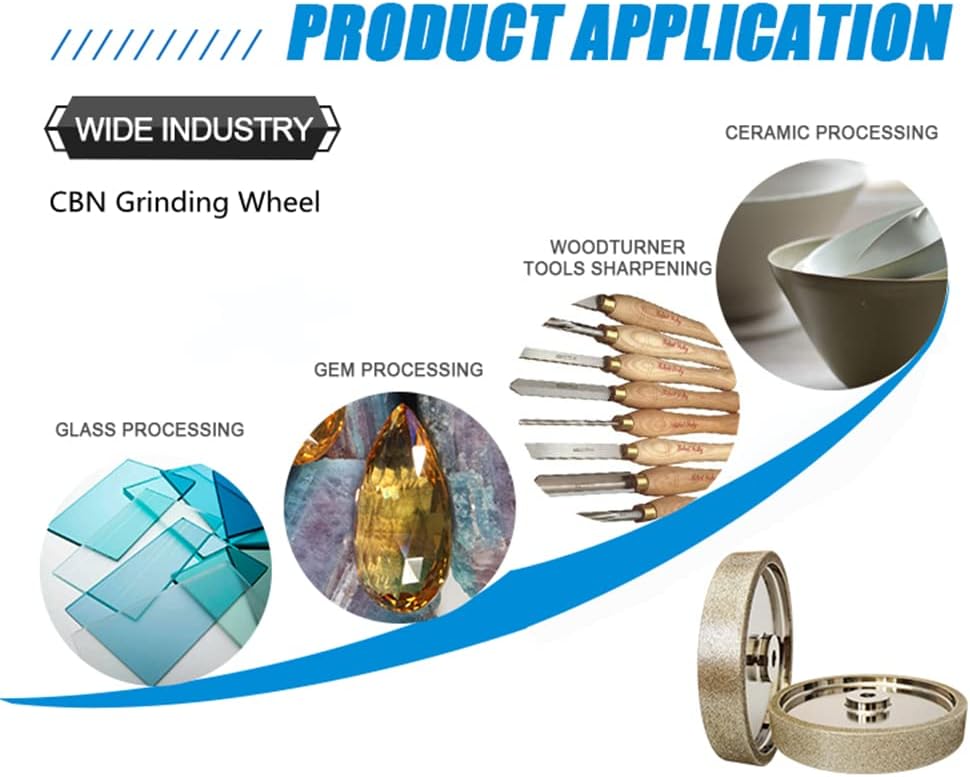 PRODUCT APPLICATION

WIDE INDUSTRY

CBN Grinding Wheel

CERAMIC PROCESSING

WOODTURNER TOOLS SHARPENING

GEM PROCESSING

GLASS PROCESSING